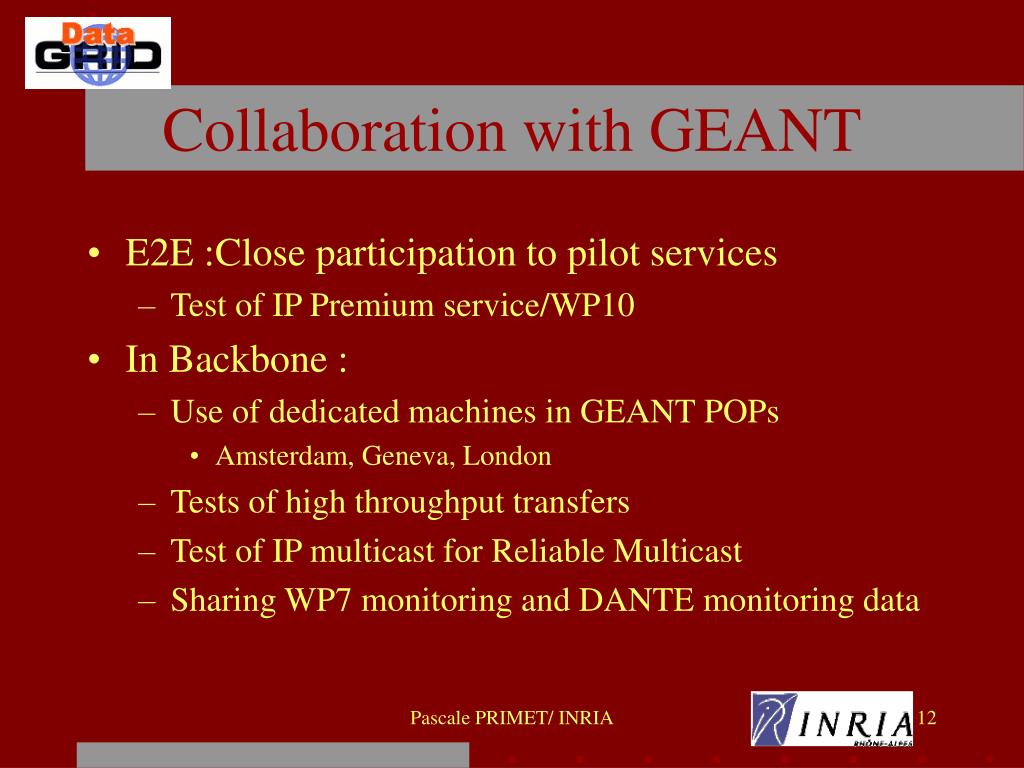 Data GRID

Collaboration with GEANT

• E2E :Close participation to pilot services
– Test of IP Premium service/WP10
• In Backbone :
– Use of dedicated machines in GEANT POPs
• Amsterdam, Geneva, London
– Tests of high throughput transfers
– Test of IP multicast for Reliable Multicast
– Sharing WP7 monitoring and DANTE monitoring data

Pascale PRIMET/ INRIA

INRIA RHÔNE-ALPES

12